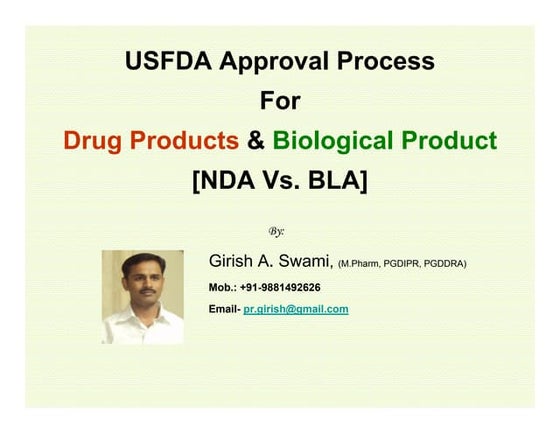 USFDA Approval Process
For
Drug Products & Biological Product
[NDA Vs. BLA]

By:

Girish A. Swami, (M.Pharm, PGDIPR, PGDDRA)

Mob.: +91-9881492626

Email- pr.girish@gmail.com